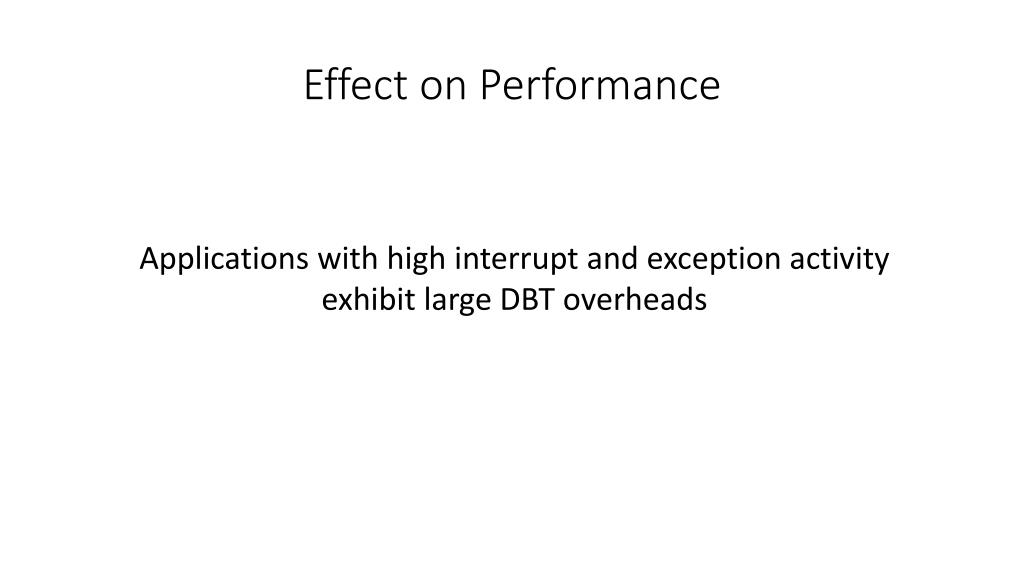 Effect on Performance

Applications with high interrupt and exception activity exhibit large DBT overheads